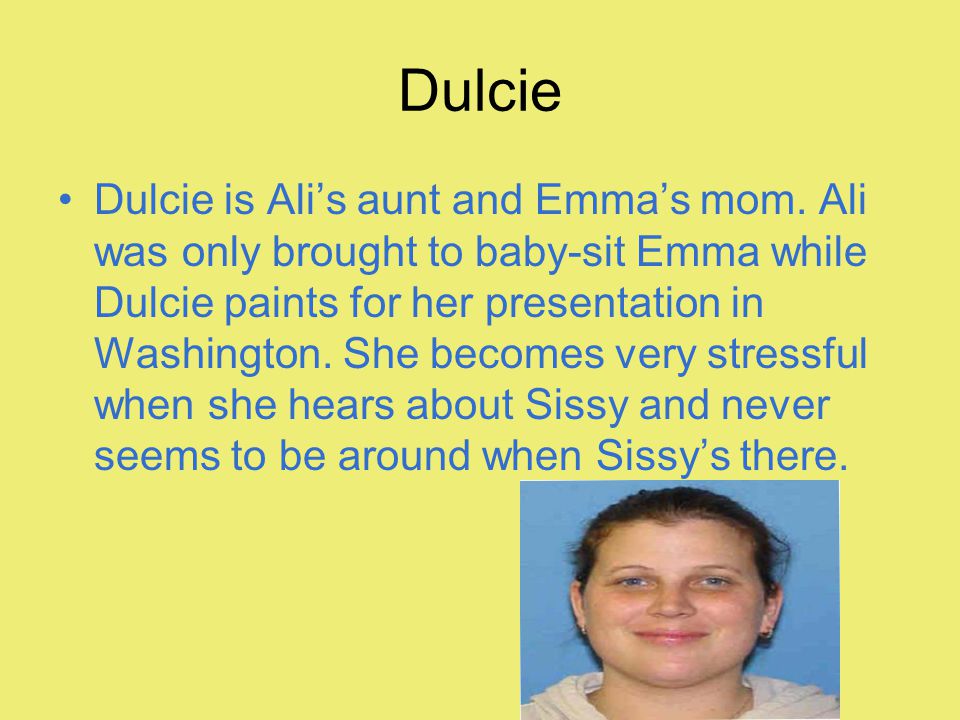 Dulcie

• Dulcie is Ali’s aunt and Emma’s mom. Ali was only brought to baby-sit Emma while Dulcie paints for her presentation in Washington. She becomes very stressful when she hears about Sissy and never seems to be around when Sissy’s there.